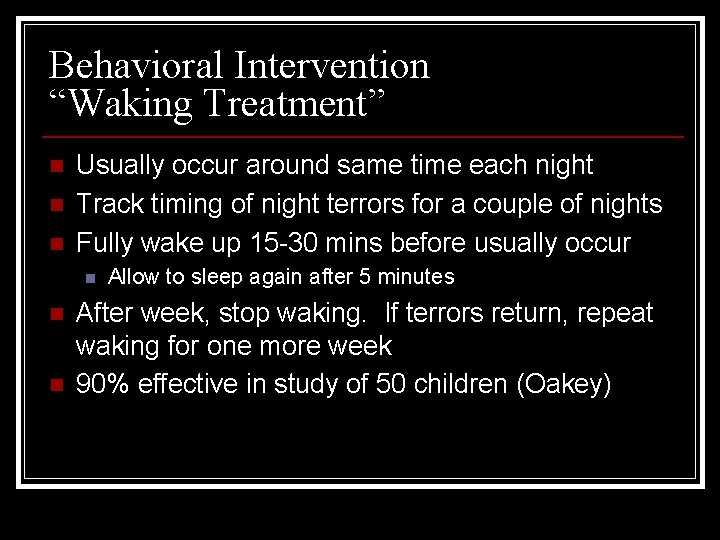 Behavioral Intervention
“Waking Treatment”

Usually occur around same time each night
Track timing of night terrors for a couple of nights
Fully wake up 15-30 mins before usually occur
Allow to sleep again after 5 minutes
After week, stop waking. If terrors return, repeat waking for one more week
90% effective in study of 50 children (Oakey)